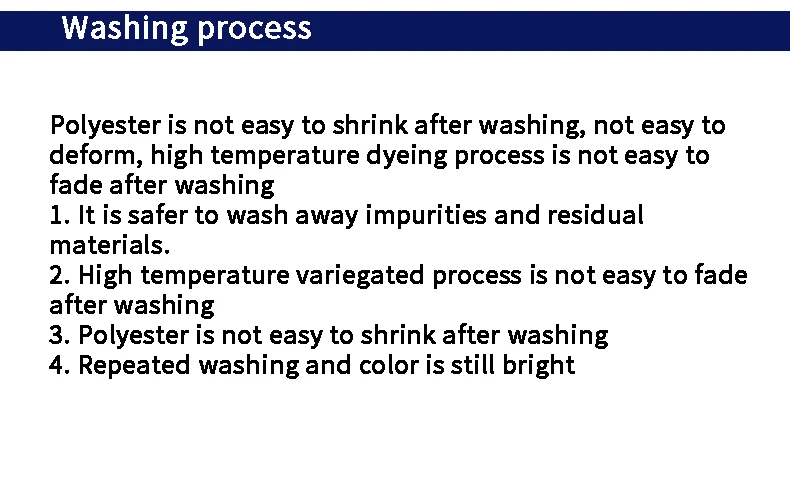 Washing process

Polyester is not easy to shrink after washing, not easy to deform, high temperature dyeing process is not easy to fade after washing
1. It is safer to wash away impurities and residual materials.
2. High temperature variegated process is not easy to fade after washing
3. Polyester is not easy to shrink after washing
4. Repeated washing and color is still bright